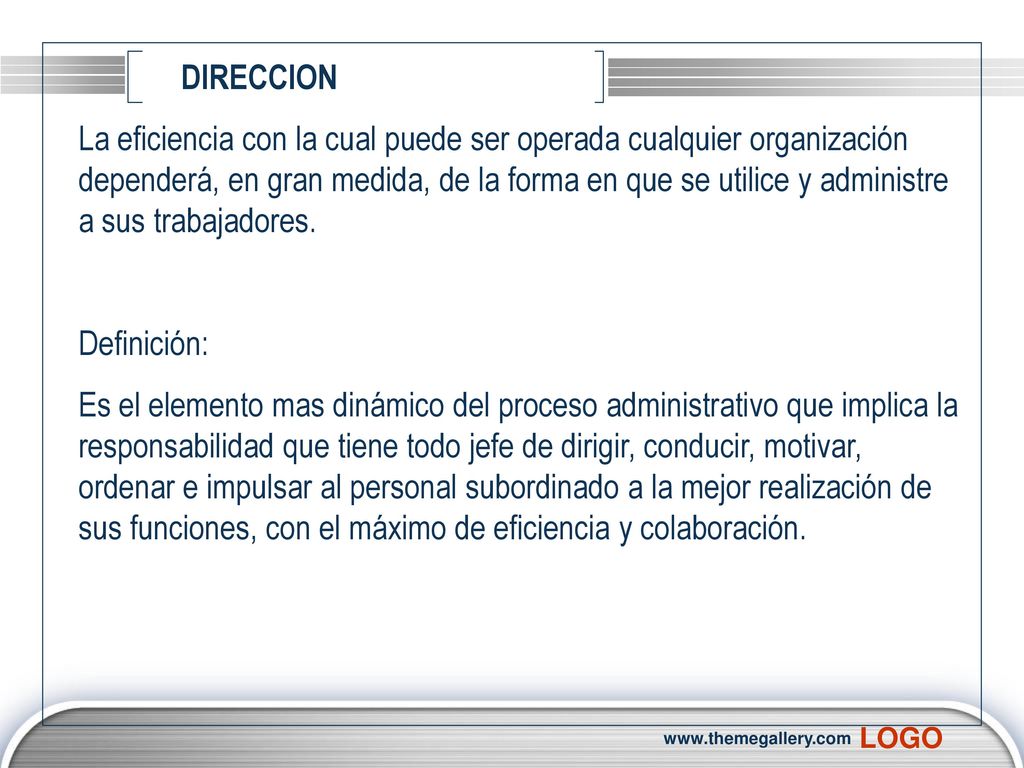 DIRECCION

La eficiencia con la cual puede ser operada cualquier organización dependerá, en gran medida, de la forma en que se utilice y administre a sus trabajadores.

Definición:

Es el elemento mas dinámico del proceso administrativo que implica la responsabilidad que tiene todo jefe de dirigir, conducir, motivar, ordenar e impulsar al personal subordinado a la mejor realización de sus funciones, con el máximo de eficiencia y colaboración.

www.themegallery.com LOGO